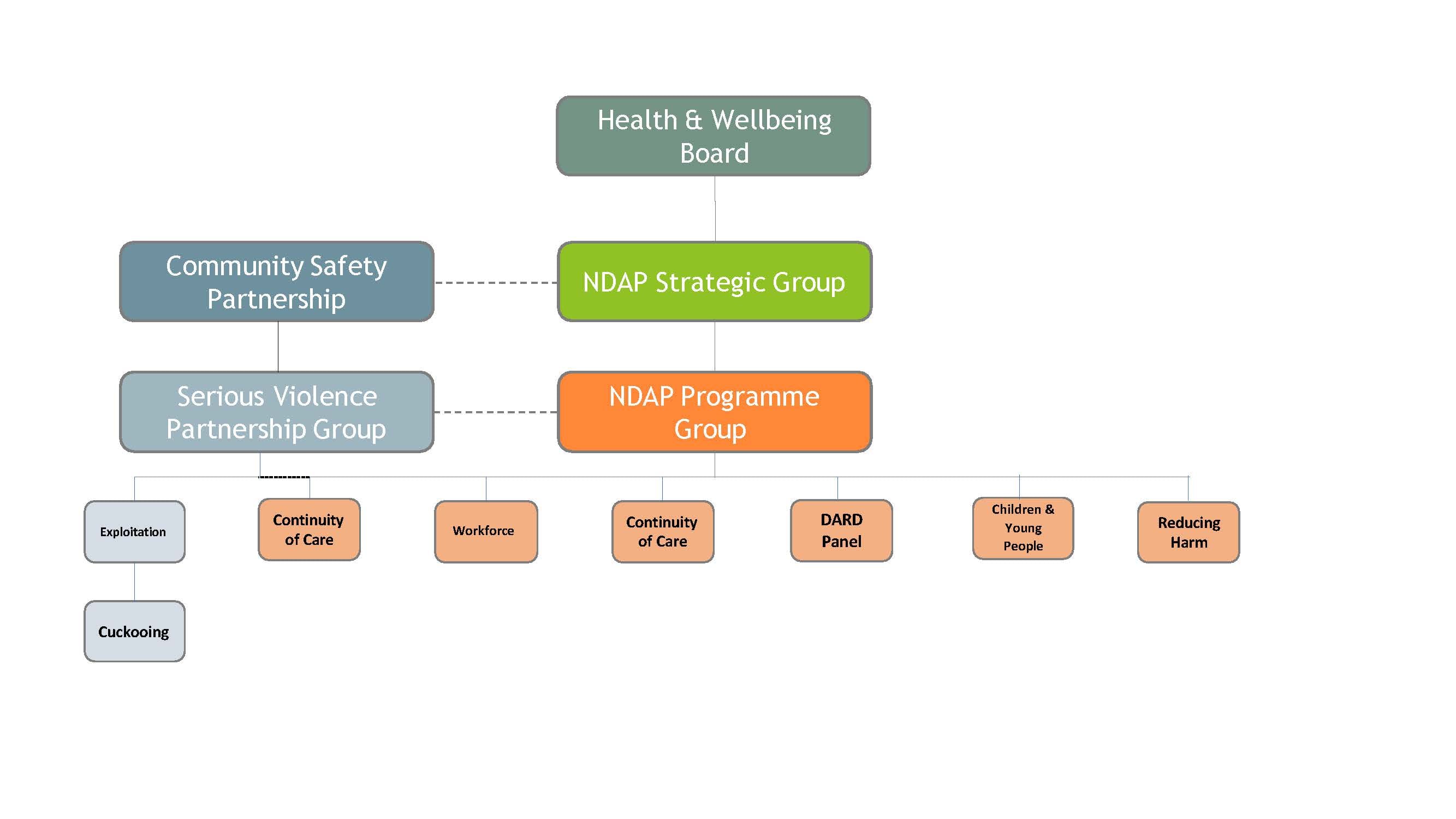 Health & Wellbeing Board

Community Safety Partnership

NDAP Strategic Group

Serious Violence Partnership Group

NDAP Programme Group

Exploitation

Continuity of Care

Workforce

Continuity of Care

DARD Panel

Children & Young People

Reducing Harm

Cuckooing